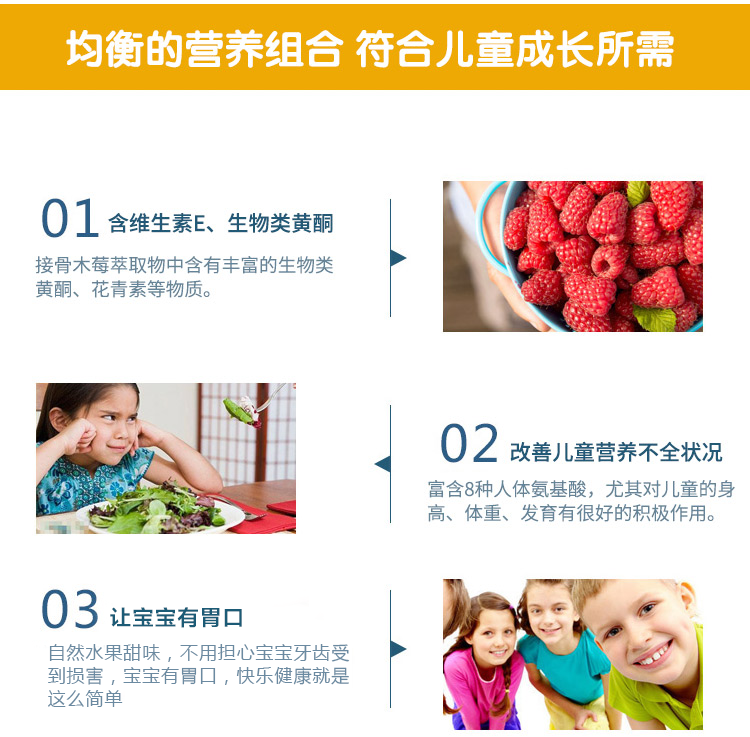 均衡的营养组合 符合儿童成长所需

01 含维生素E、生物类黄酮

接骨木莓萃取物中含有丰富的生物类黄酮、花青素等物质。

02 改善儿童营养不全状况

富含8种人体氨基酸，尤其对儿童的身高、体重、发育有很好的积极作用。

03 让宝宝有胃口

自然水果甜味，不用担心宝宝牙齿受到损害，宝宝有胃口，快乐健康就是这么简单